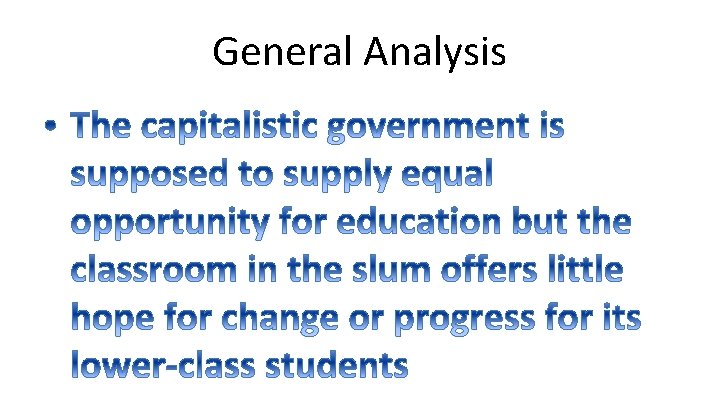 General Analysis

• The capitalistic government is supposed to supply equal opportunity for education but the classroom in the slum offers little hope for change or progress for its lower-class students